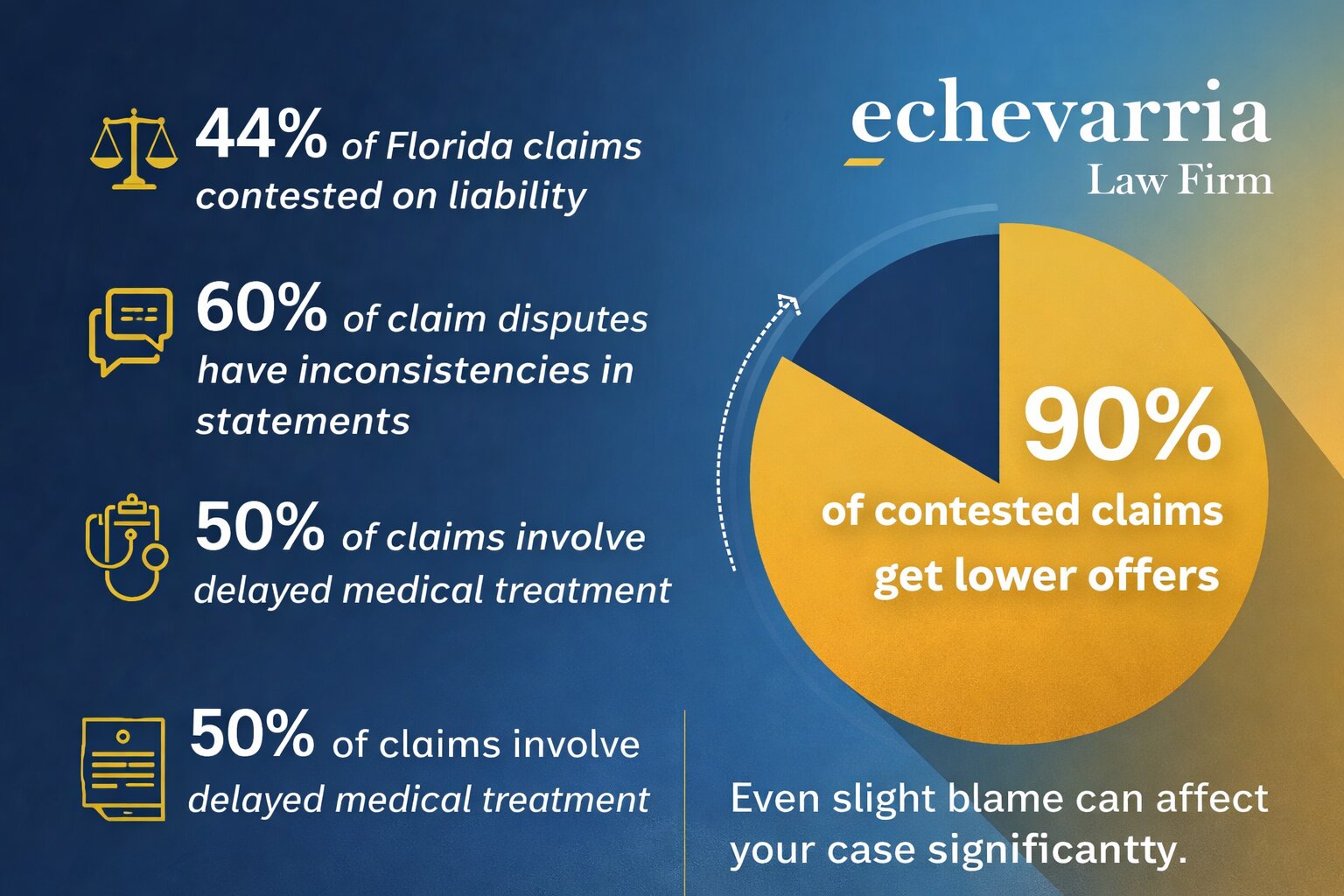 44% of Florida claims contested on liability

60% of claim disputes have inconsistencies in statements

50% of claims involve delayed medical treatment

50% of claims involve delayed medical treatment

echevarria
Law Firm

90%
of contested claims get lower offers

Even slight blame can affect your case significantty.